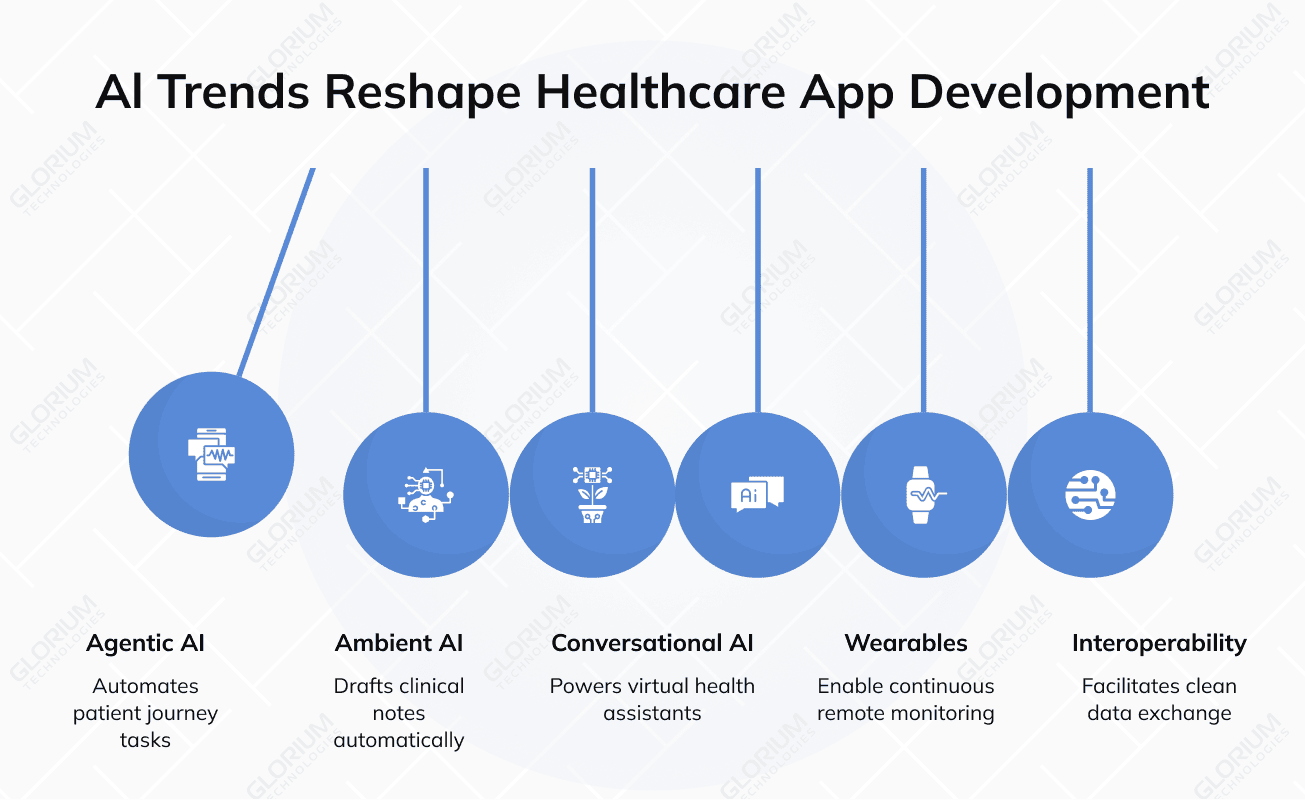 AI Trends Reshape Healthcare App Development

Ai

Agentic AI

Automates patient journey tasks

Ambient AI

Drafts clinical notes automatically

Conversational AI

Powers virtual health assistants

Wearables

Enable continuous remote monitoring

Interoperability

Facilitates clean data exchange

GLORIUM TECHNOLOGIES